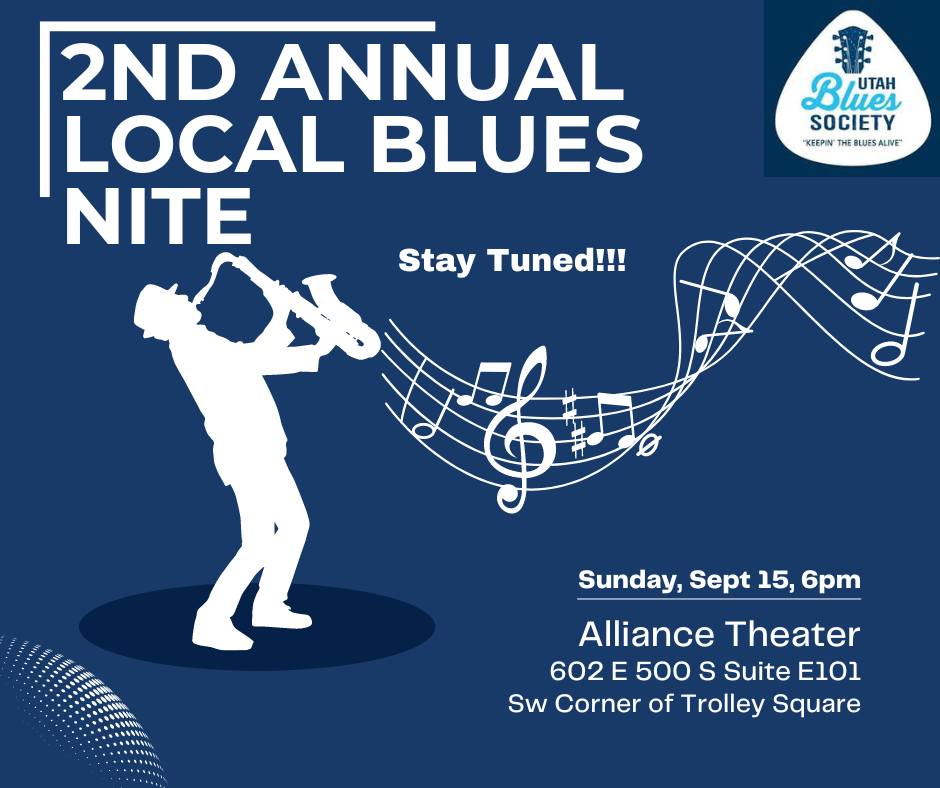 2ND ANNUAL LOCAL BLUES NITE

UTAH Blues SOCIETY
"KEEPIN' THE BLUES ALIVE"

Stay Tuned!!!

Sunday, Sept 15, 6pm

Alliance Theater
602 E 500 S Suite E101
Sw Corner of Trolley Square